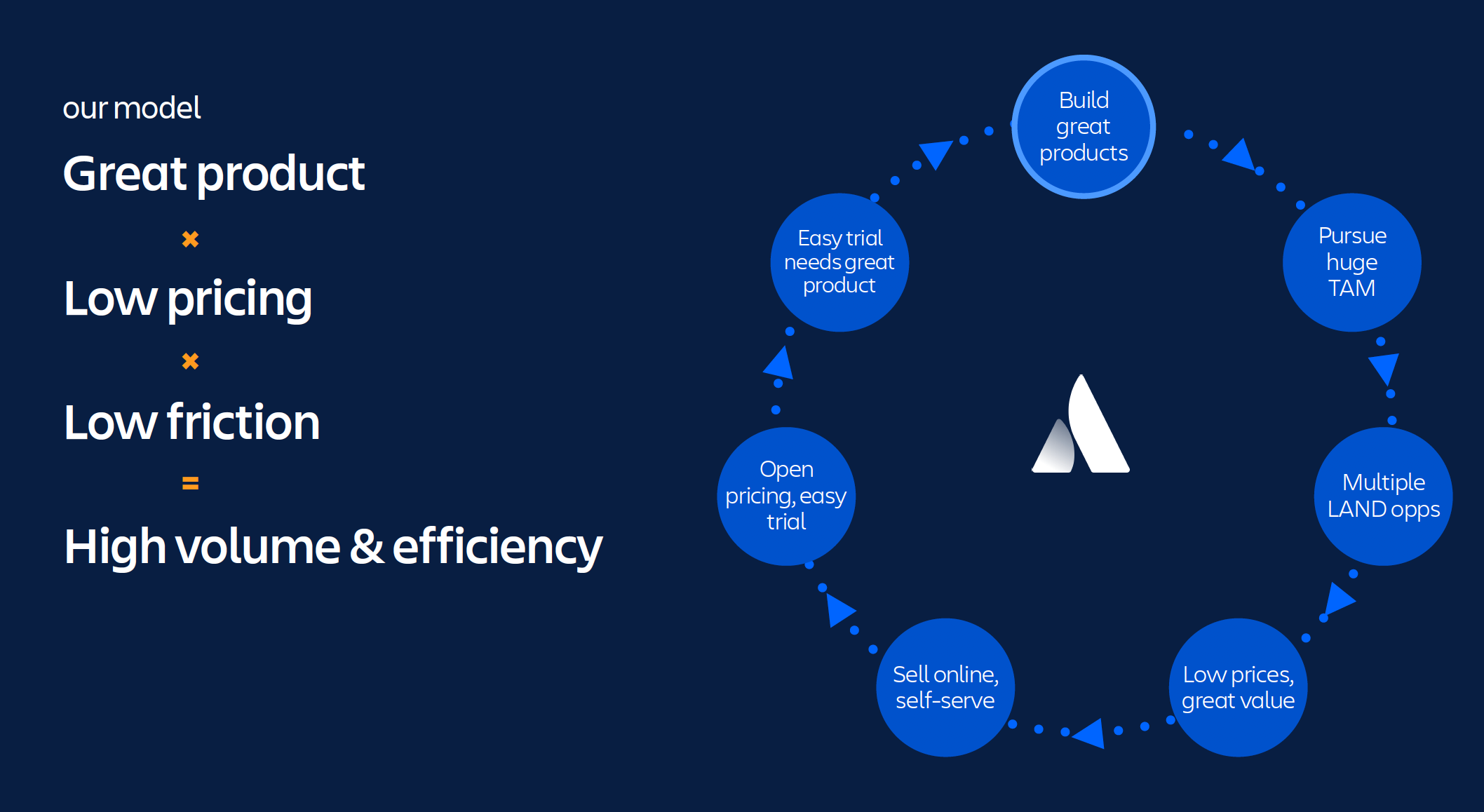 our model

Great product

×

Low pricing

×

Low friction

=

High volume & efficiency

Build great products

Pursue huge TAM

Multiple LAND opps

Low prices, great value

Sell online, self-serve

Open pricing, easy trial

Easy trial needs great product